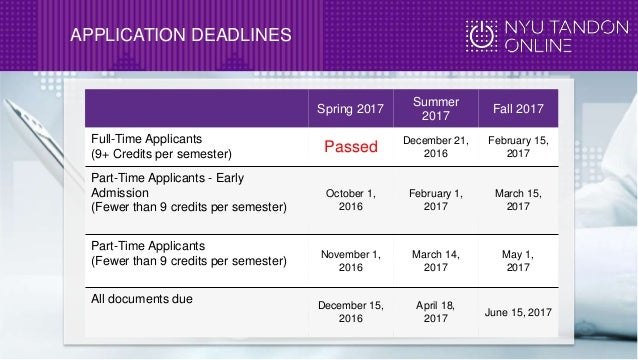 APPLICATION DEADLINES

NYU TANDON ONLINE

| | Spring 2017 | Summer 2017 | Fall 2017 |
|---|---|---|---|
| Full-Time Applicants (9+ Credits per semester) | Passed | December 21, 2016 | February 15, 2017 |
| Part-Time Applicants - Early Admission (Fewer than 9 credits per semester) | October 1, 2016 | February 1, 2017 | March 15, 2017 |
| Part-Time Applicants (Fewer than 9 credits per semester) | November 1, 2016 | March 14, 2017 | May 1, 2017 |
| All documents due | December 15, 2016 | April 18, 2017 | June 15, 2017 |